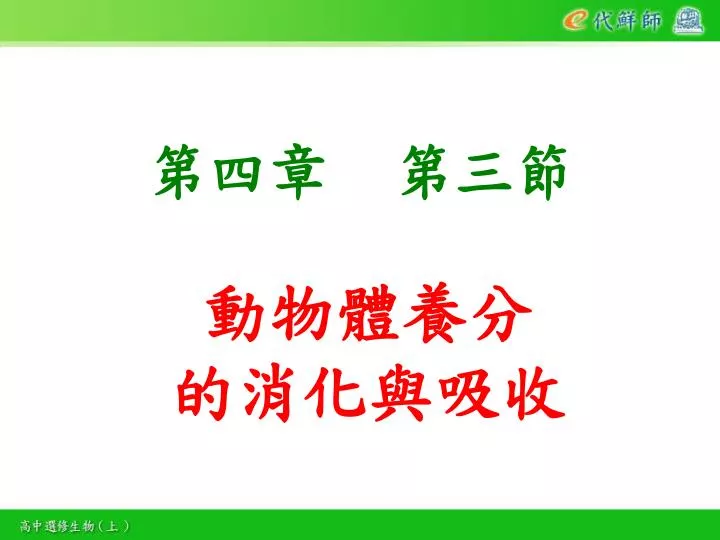 e代鮮師

第四章　第三節

動物體養分
的消化與吸收

高中選修生物（上）